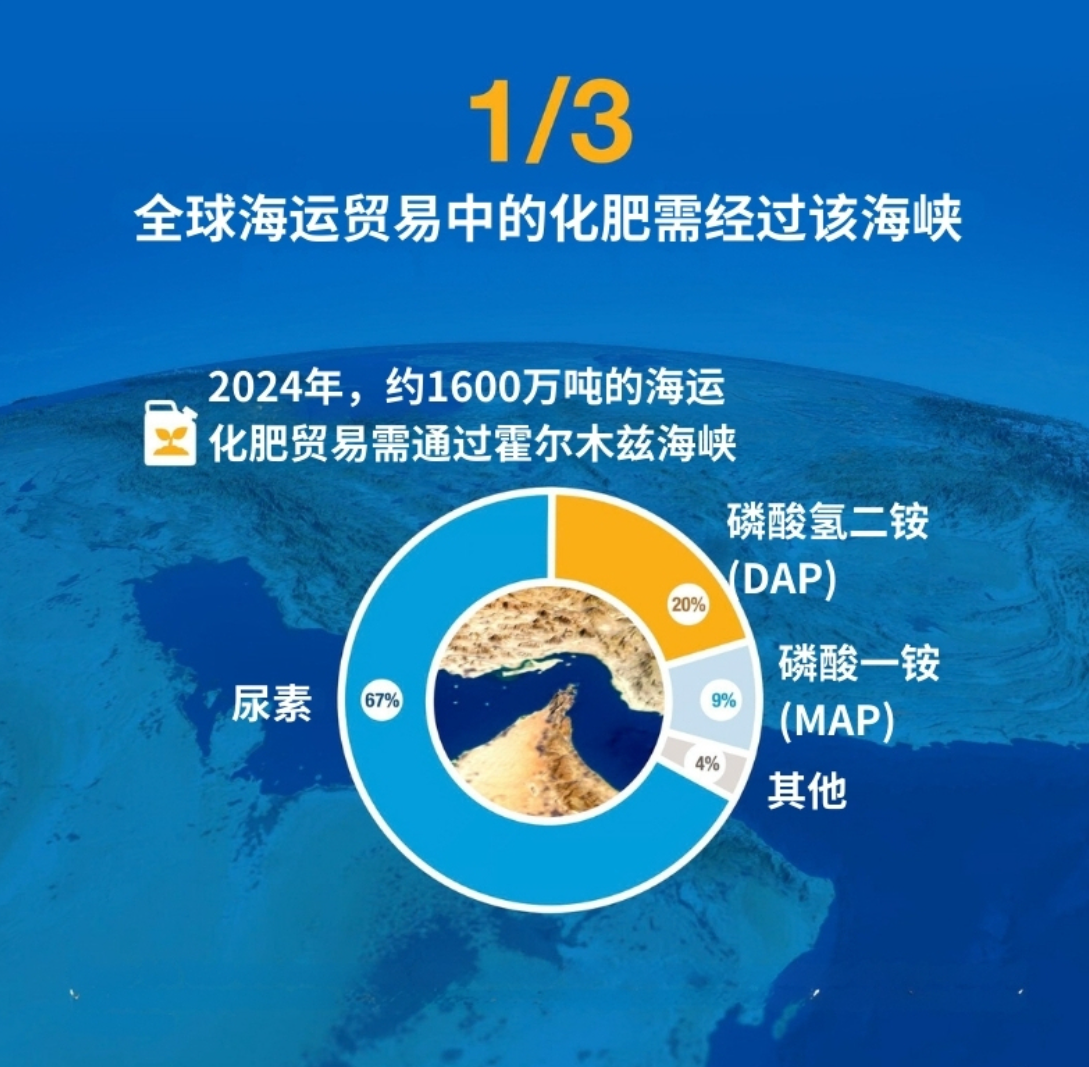 1/3
全球海运贸易中的化肥需经过该海峡

2024年，约1600万吨的海运化肥贸易需通过霍尔木兹海峡

磷酸氢二铵 (DAP)
20%
磷酸一铵 (MAP)
9%
4%
其他
尿素
67%